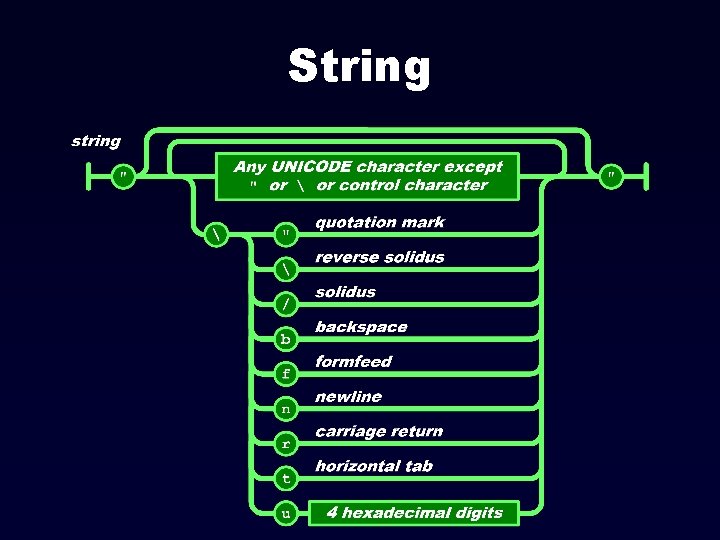 String

string

"

Any UNICODE character except " or \ or control character

"

\

"

quotation mark

\

reverse solidus

/

solidus

b

backspace

f

formfeed

n

newline

r

carriage return

t

horizontal tab

u

4 hexadecimal digits